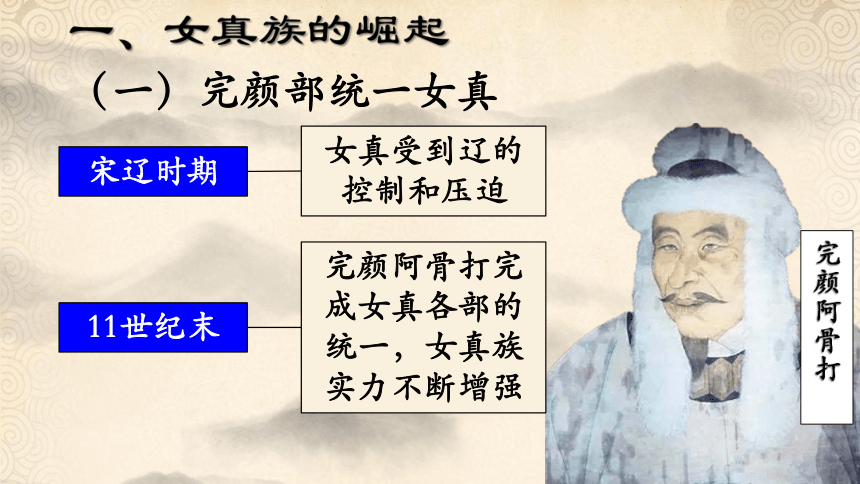 一、女真族的崛起

（一）完颜部统一女真

宋辽时期

女真受到辽的控制和压迫

11世纪末

完颜阿骨打完成女真各部的统一，女真族实力不断增强

完颜阿骨打